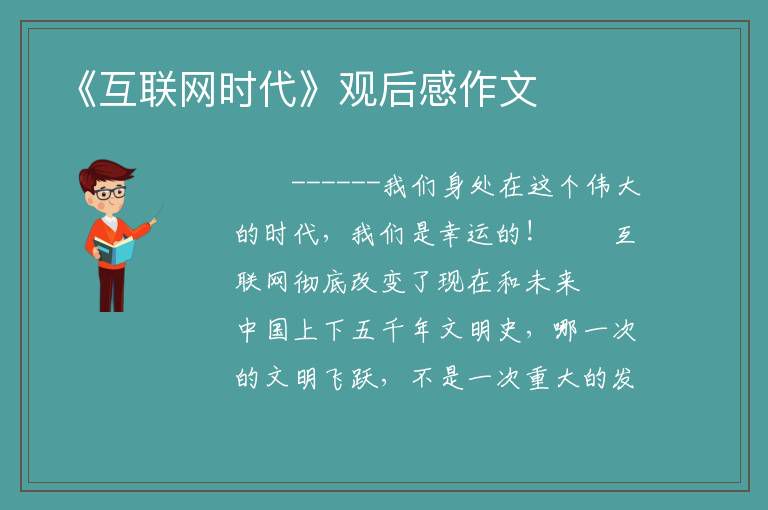 《互联网时代》观后感作文

------我们身处在这个伟大的时代，我们是幸运的！　　互联网彻底改变了现在和未来

中国上下五千年文明史，哪一次的文明飞跃，不是一次重大的发